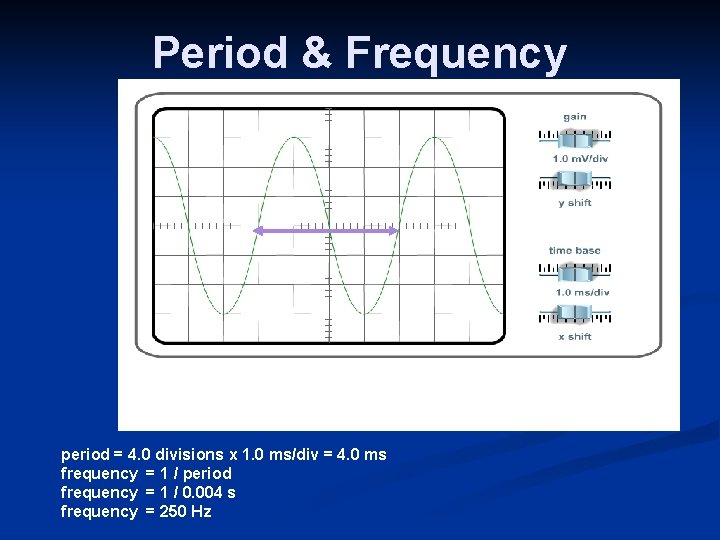 Period & Frequency

gain

1.0 mV/div

y shift

time base

1.0 ms/div

x shift

period = 4.0 divisions x 1.0 ms/div = 4.0 ms
frequency = 1 / period
frequency = 1 / 0.004 s
frequency = 250 Hz